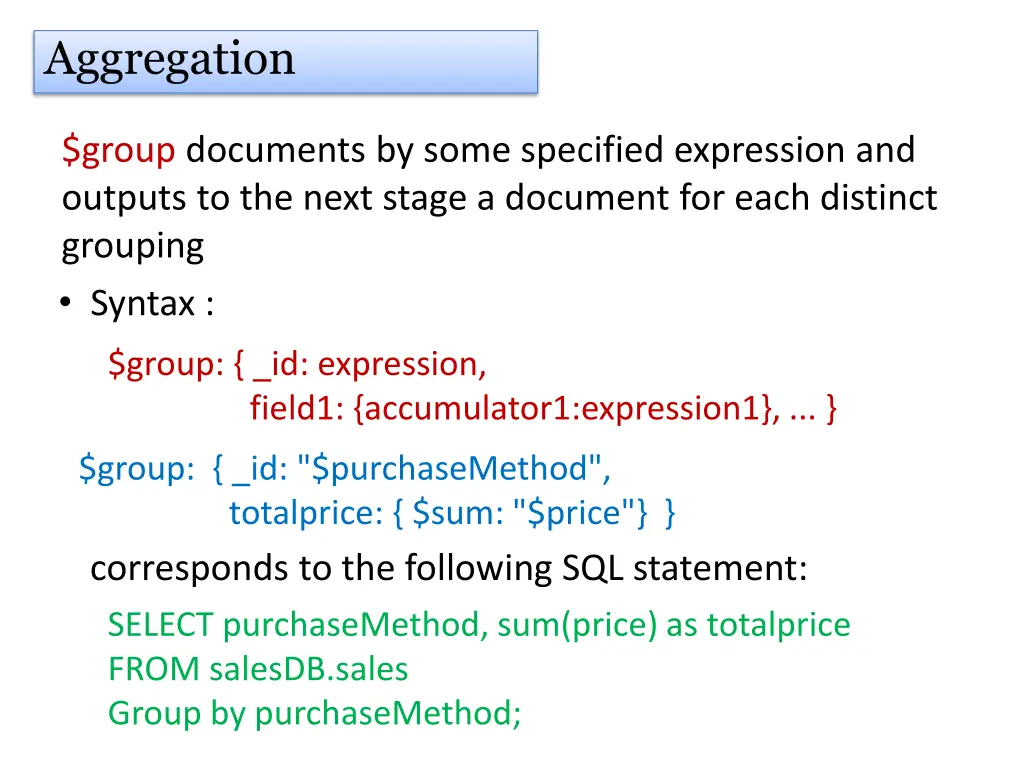 Aggregation

$group documents by some specified expression and outputs to the next stage a document for each distinct grouping

• Syntax :

$group: { _id: expression,
field1: {accumulator1:expression1}, ... }

$group: { _id: "$purchaseMethod",
totalprice: { $sum: "$price"} }

corresponds to the following SQL statement:

SELECT purchaseMethod, sum(price) as totalprice
FROM salesDB.sales
Group by purchaseMethod;